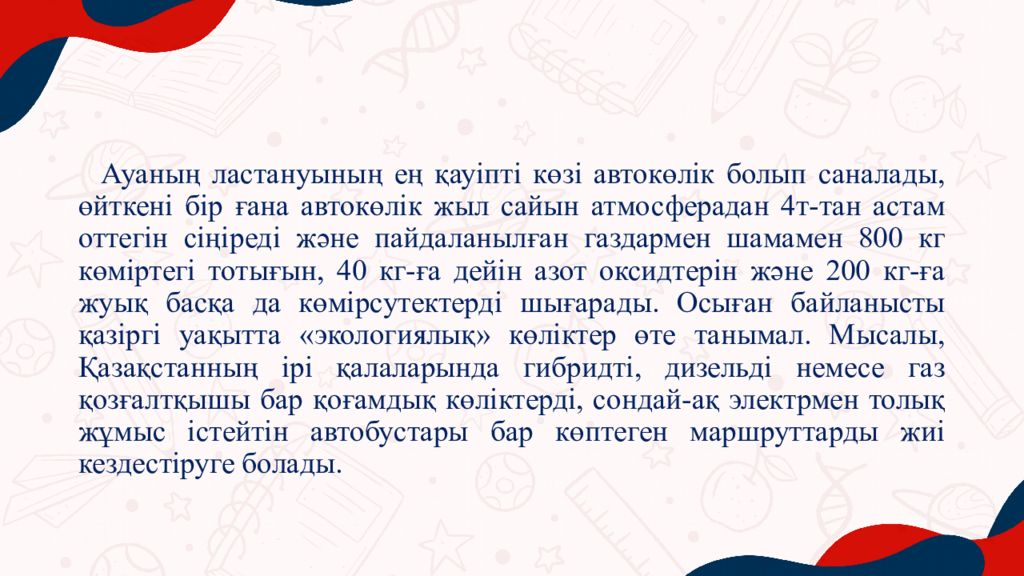 Ауаның ластануының ең қауіпті көзі автокөлік болып саналады, өйткені бір ғана автокөлік жыл сайын атмосферадан 4т-тан астам оттегін сіңіреді және пайдаланылған газдармен шамамен 800 кг көміртегі тотығын, 40 кг-ға дейін азот оксидтерін және 200 кг-ға жуық басқа да көмірсутектерді шығарады. Осыған байланысты қазіргі уақытта «экологиялық» көліктер өте танымал. Мысалы, Қазақстанның ірі қалаларында гибридті, дизельді немесе газ қозғалтқышы бар қоғамдық көліктерді, сондай-ақ электрмен толық жұмыс істейтін автобустары бар көптеген маршруттарды жиі кездестіруге болады.